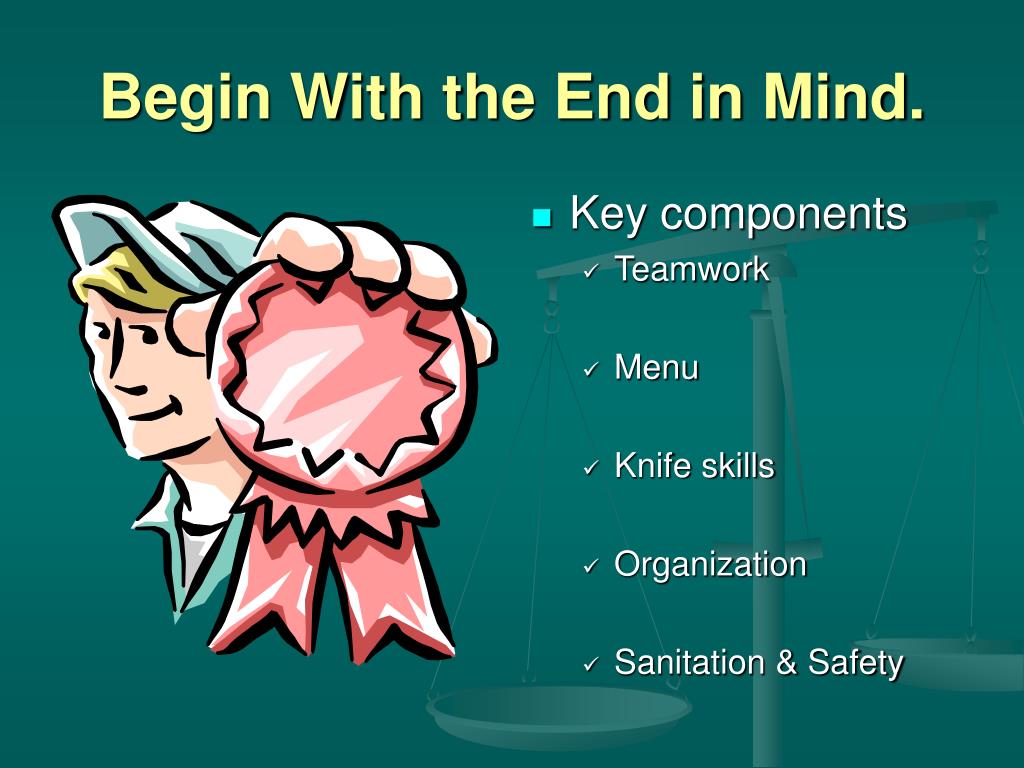 Begin With the End in Mind.

Key components

✓ Teamwork

✓ Menu

✓ Knife skills

✓ Organization

✓ Sanitation & Safety